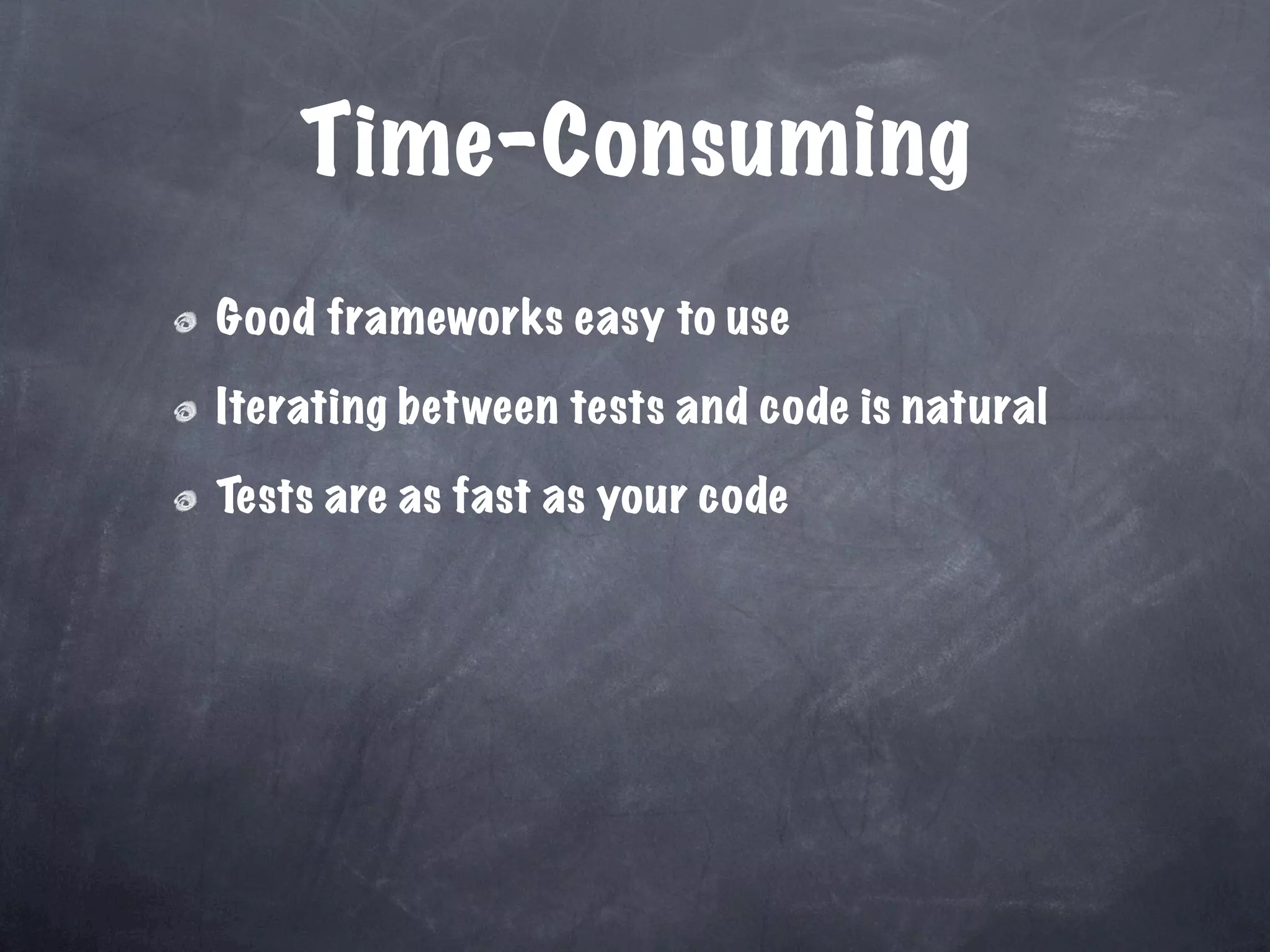 Time-Consuming

Good frameworks easy to use

Iterating between tests and code is natural

Tests are as fast as your code